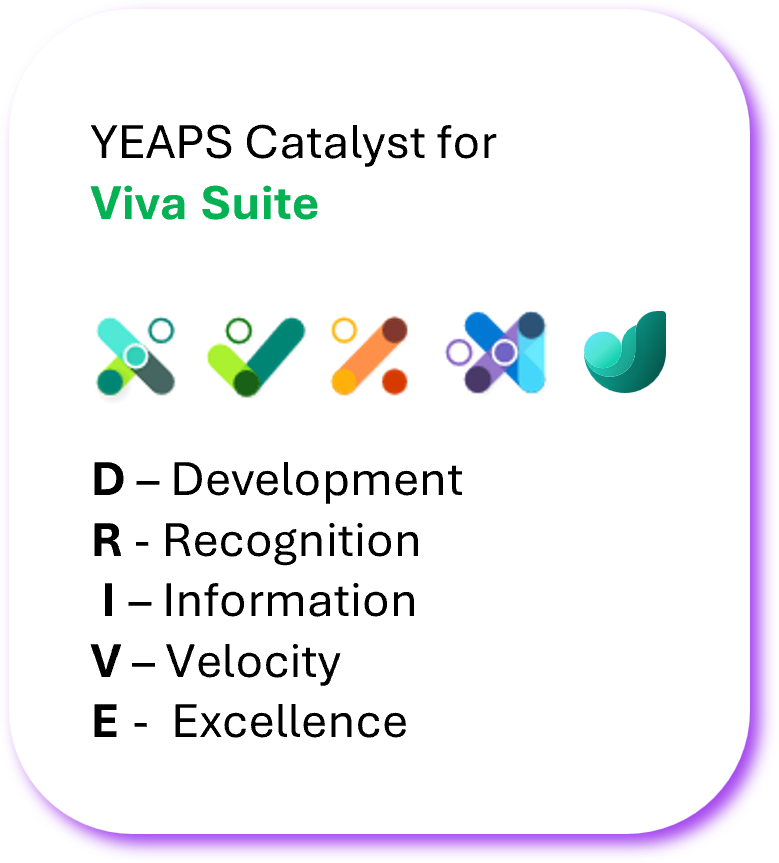 YEAPS Catalyst for
Viva Suite

D – Development
R - Recognition
I – Information
V – Velocity
E - Excellence